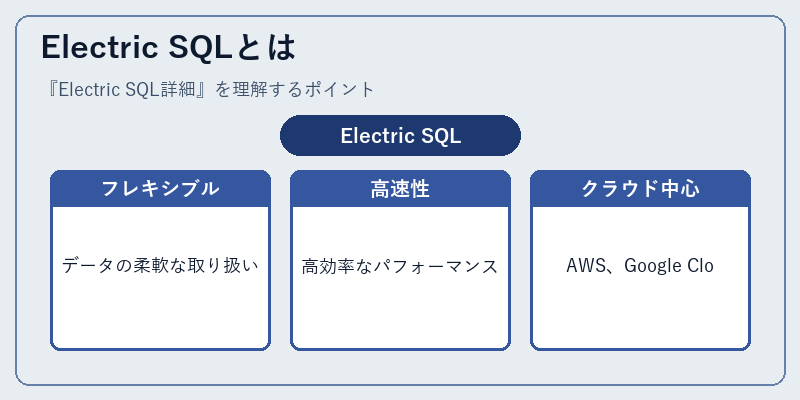 Electric SQLとは

『Electric SQL詳細』を理解するポイント

Electric SQL

フレキシブル

データの柔軟な取り扱い

高速性

高効率なパフォーマンス

クラウド中心

AWS、Google Clo